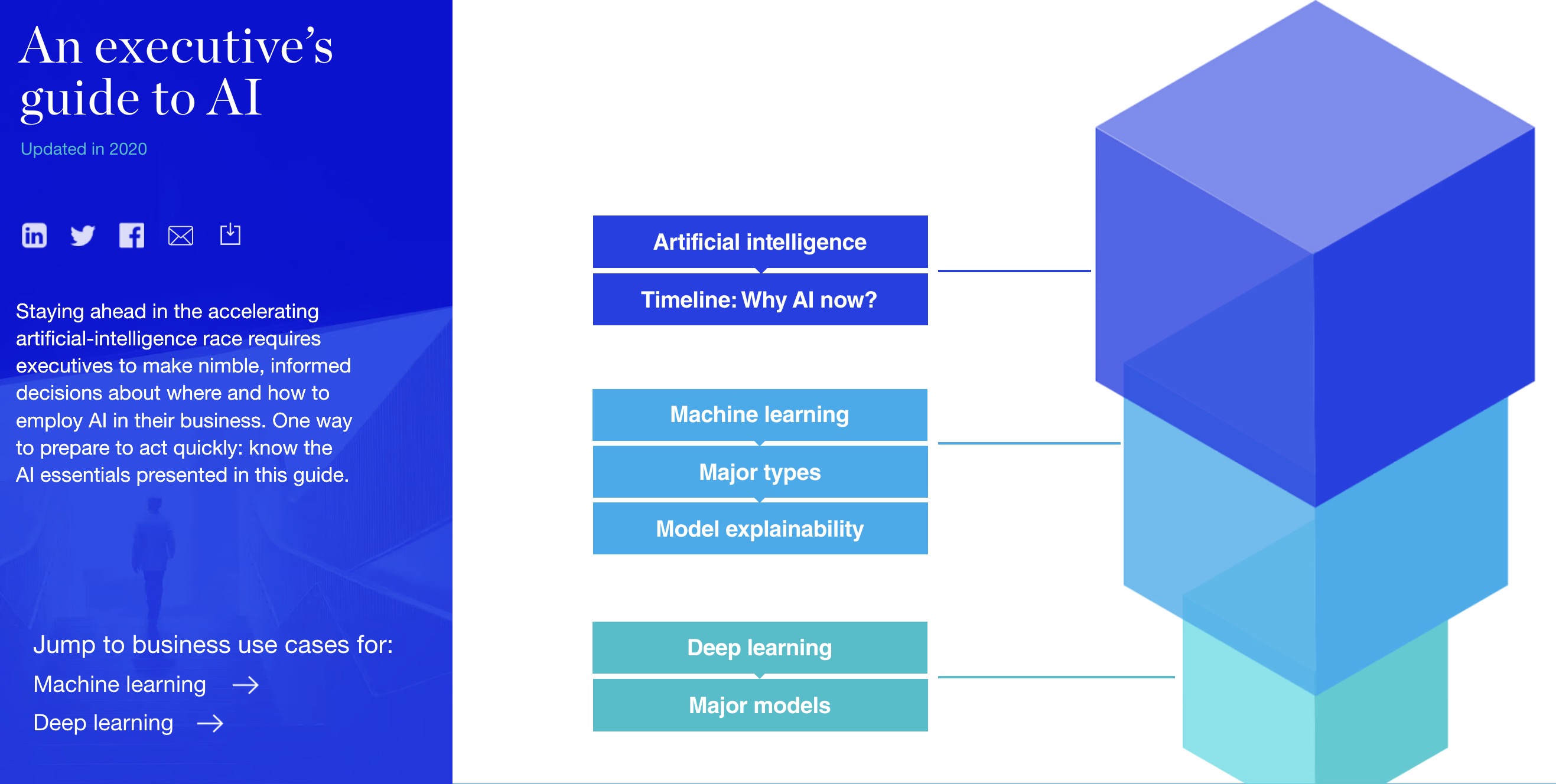 An executive's guide to AI

Updated in 2020

Staying ahead in the accelerating artificial-intelligence race requires executives to make nimble, informed decisions about where and how to employ AI in their business. One way to prepare to act quickly: know the AI essentials presented in this guide.

Jump to business use cases for:

Machine learning →

Deep learning →

Artificial intelligence

Timeline: Why AI now?

Machine learning

Major types

Model explainability

Deep learning

Major models